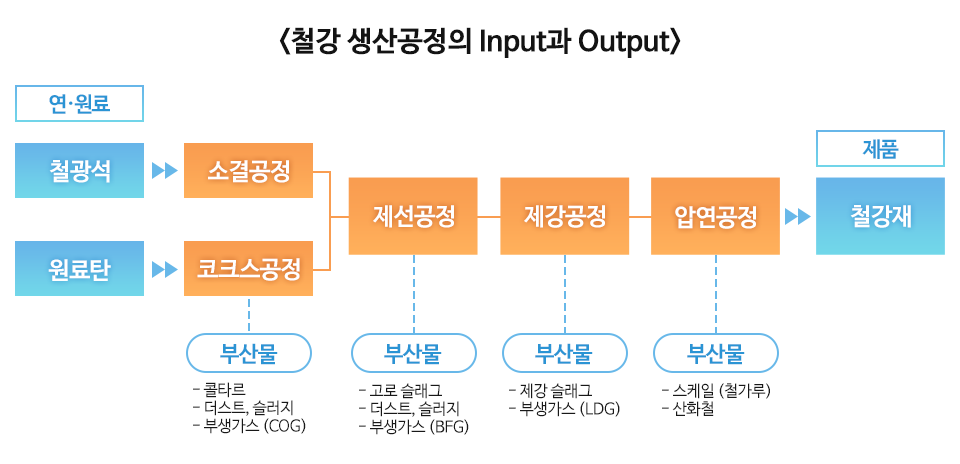 〈철강 생산공정의 Input과 Output〉

연·원료

철광석

원료탄

소결공정

코크스공정

제선공정

제강공정

압연공정

제품

철강재

부산물
- 콜타르
- 더스트, 슬러지
- 부생가스 (COG)

부산물
- 고로 슬래그
- 더스트, 슬러지
- 부생가스 (BFG)

부산물
- 제강 슬래그
- 부생가스 (LDG)

부산물
- 스케일 (철가루)
- 산화철